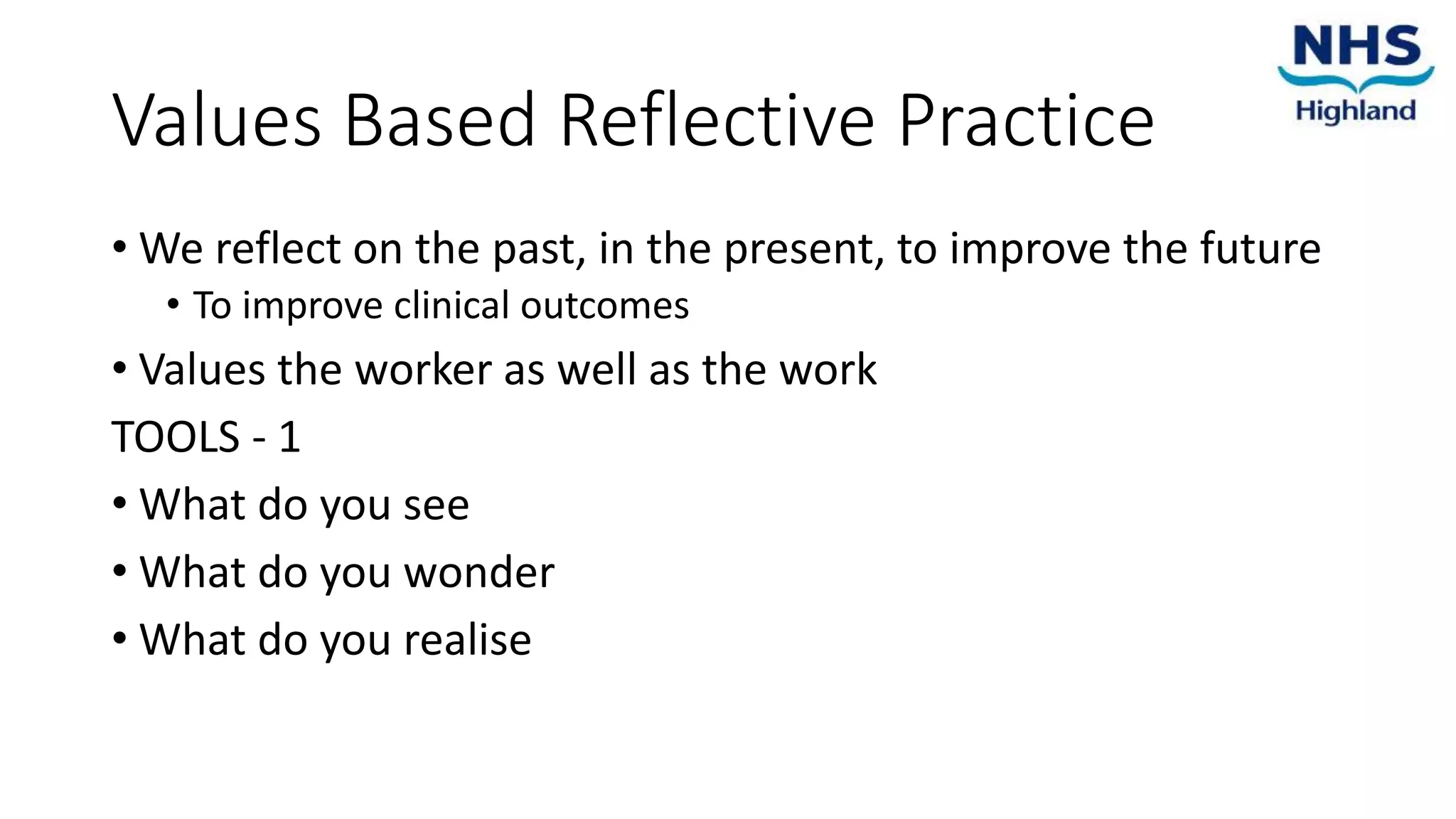 NHS
Highland

Values Based Reflective Practice

• We reflect on the past, in the present, to improve the future
  • To improve clinical outcomes
• Values the worker as well as the work

TOOLS - 1

• What do you see
• What do you wonder
• What do you realise